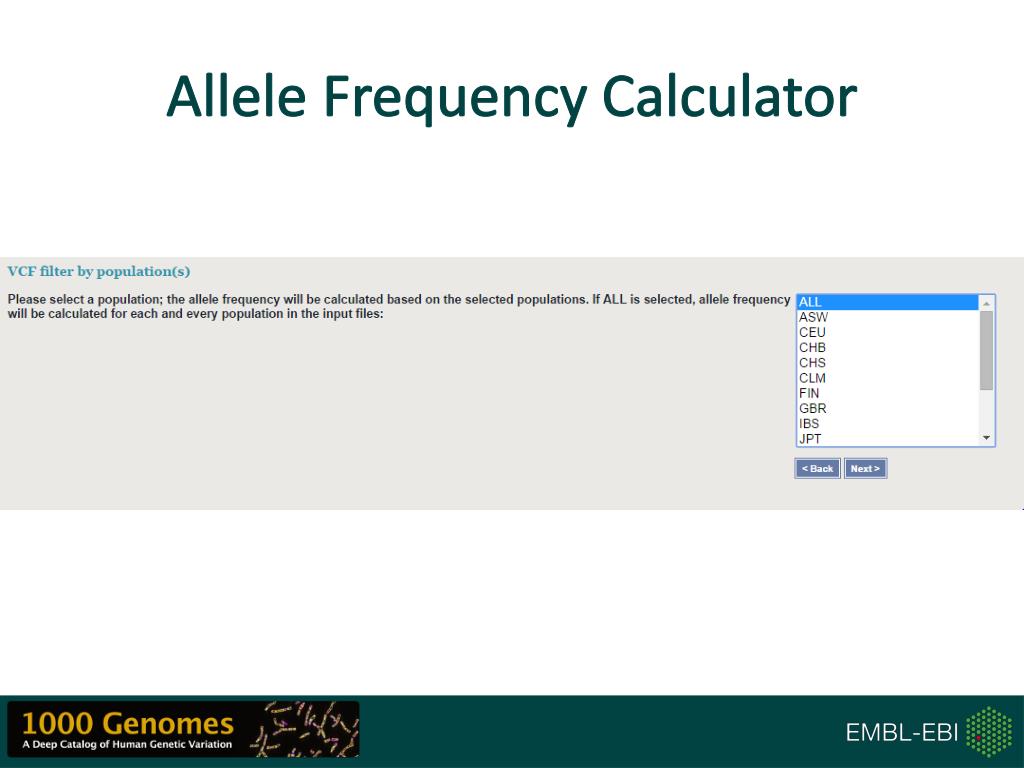 Allele Frequency Calculator

VCF filter by population(s)

Please select a population; the allele frequency will be calculated based on the selected populations. If ALL is selected, allele frequency will be calculated for each and every population in the input files:

ALL
ASW
CEU
CHB
CHS
CLM
FIN
GBR
IBS
JPT

< Back
Next >

1000 Genomes
A Deep Catalog of Human Genetic Variation

EMBL-EBI